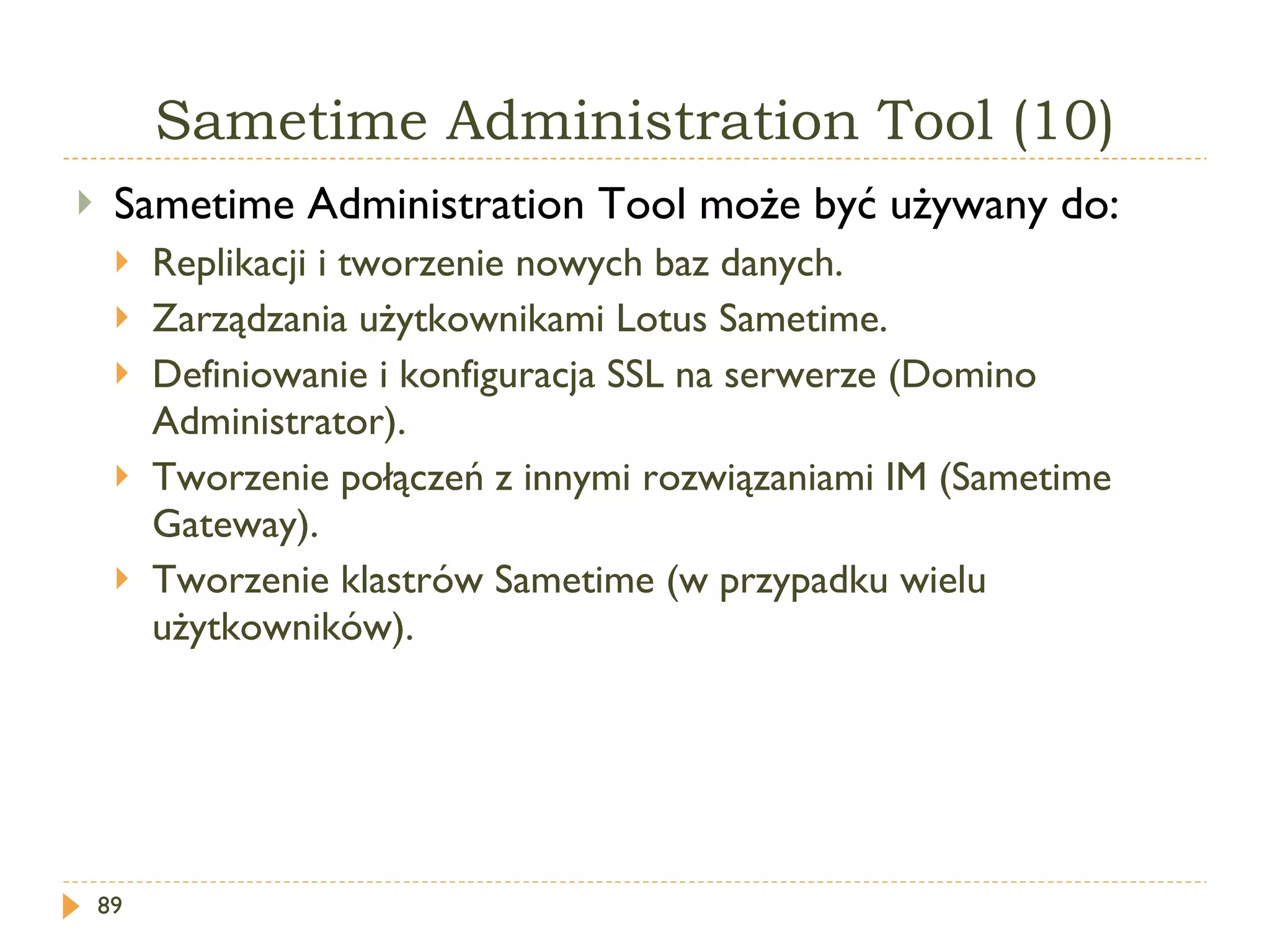 Sametime Administration Tool (10)

Sametime Administration Tool może być używany do:

Replikacji i tworzenie nowych baz danych.

Zarządzania użytkownikami Lotus Sametime.

Definiowanie i konfiguracja SSL na serwerze (Domino Administrator).

Tworzenie połączeń z innymi rozwiązaniami IM (Sametime Gateway).

Tworzenie klastrów Sametime (w przypadku wielu użytkowników).

89